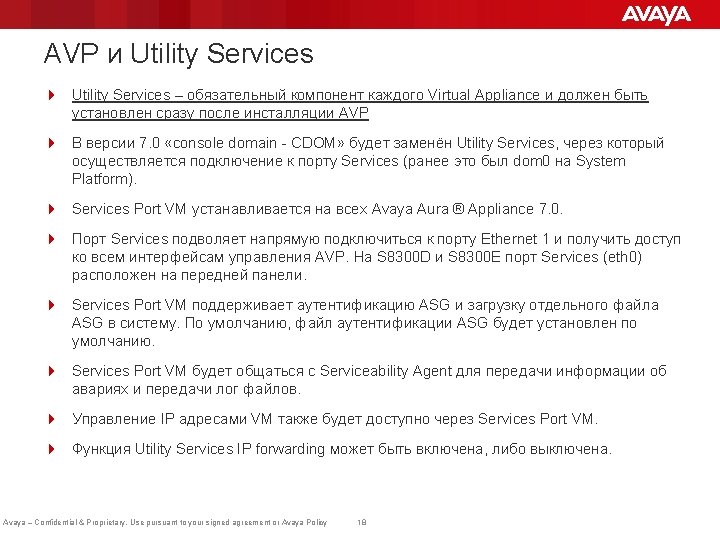 AVAYA

AVP и Utility Services

Utility Services – обязательный компонент каждого Virtual Appliance и должен быть установлен сразу после инсталляции AVP

В версии 7.0 «console domain - CDOM» будет заменён Utility Services, через который осуществляется подключение к порту Services (ранее это был dom0 на System Platform).

Services Port VM устанавливается на всех Avaya Aura ® Appliance 7.0.

Порт Services подволяет напрямую подключиться к порту Ethernet 1 и получить доступ ко всем интерфейсам управления AVP. На S8300D и S8300E порт Services (eth0) расположен на передней панели.

Services Port VM поддерживает аутентификацию ASG и загрузку отдельного файла ASG в систему. По умолчанию, файл аутентификации ASG будет установлен по умолчанию.

Services Port VM будет общаться с Serviceability Agent для передачи информации об авариях и передачи лог файлов.

Управление IP адресами VM также будет доступно через Services Port VM.

Функция Utility Services IP forwarding может быть включена, либо выключена.

Avaya – Confidential & Proprietary. Use pursuant to your signed agreement or Avaya Policy 18